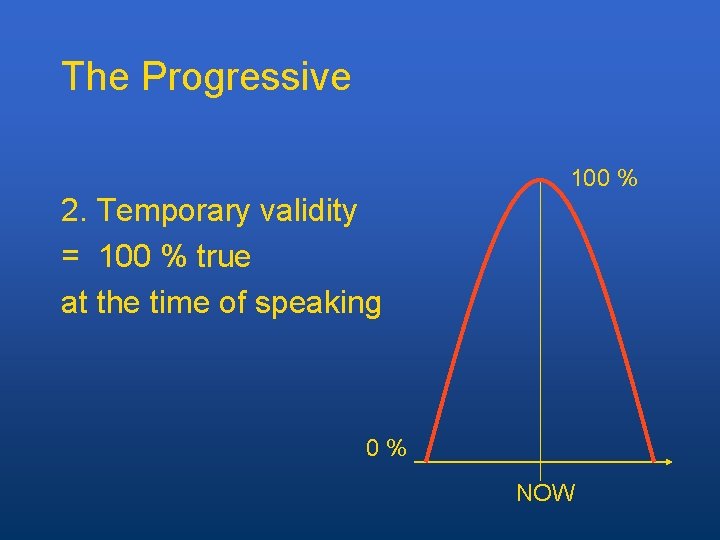 The Progressive

2. Temporary validity
= 100 % true
at the time of speaking

100 %

0 %

NOW